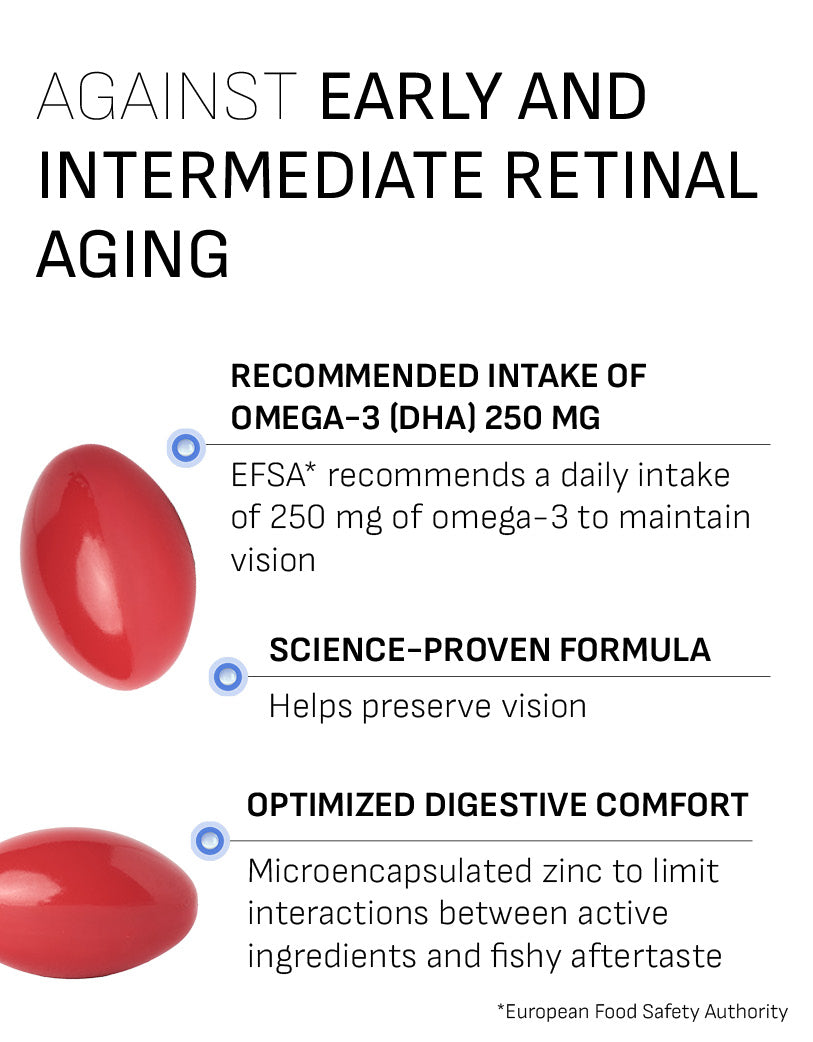 AGAINST EARLY AND INTERMEDIATE RETINAL AGING

RECOMMENDED INTAKE OF OMEGA-3 (DHA) 250 MG

EFSA* recommends a daily intake of 250 mg of omega-3 to maintain vision

SCIENCE-PROVEN FORMULA

Helps preserve vision

OPTIMIZED DIGESTIVE COMFORT

Microencapsulated zinc to limit interactions between active ingredients and fishy aftertaste

*European Food Safety Authority